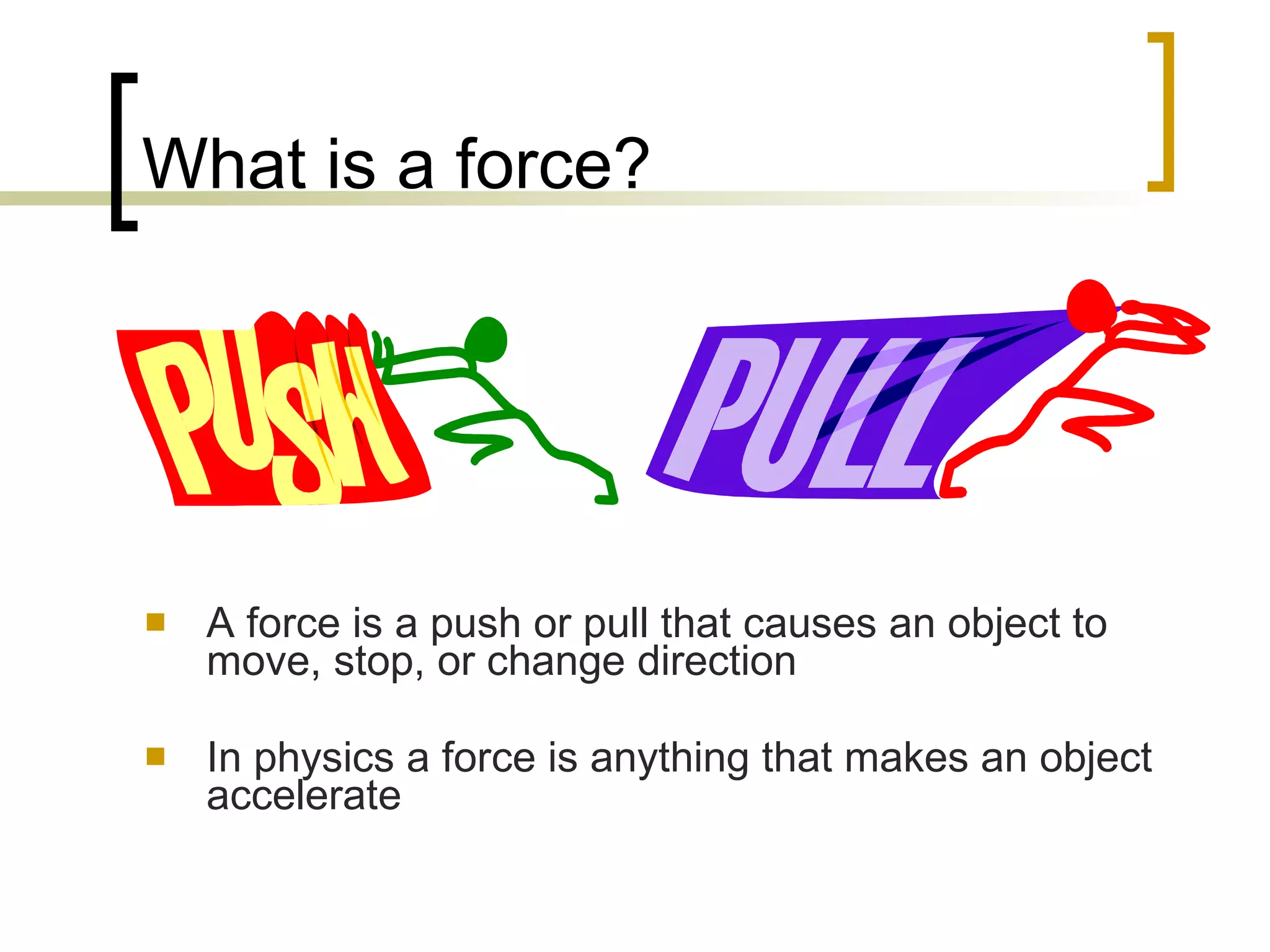 What is a force?

PUSH

PULL

A force is a push or pull that causes an object to move, stop, or change direction

In physics a force is anything that makes an object accelerate